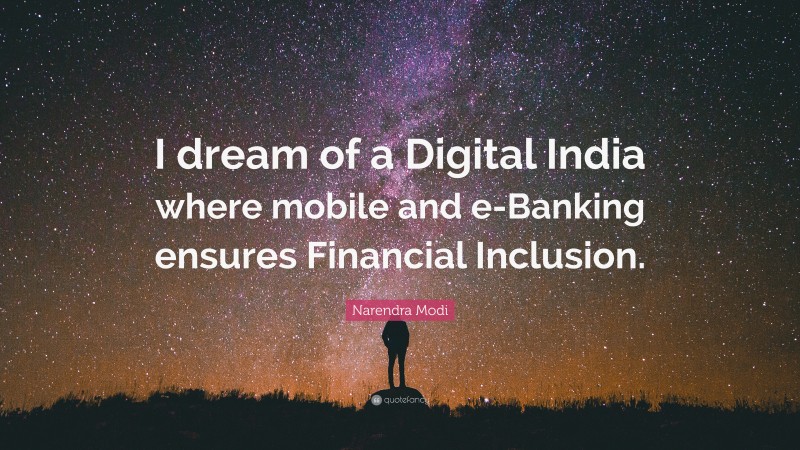 I dream of a Digital India where mobile and e-Banking ensures Financial Inclusion.

Narendra Modi

quotefancy